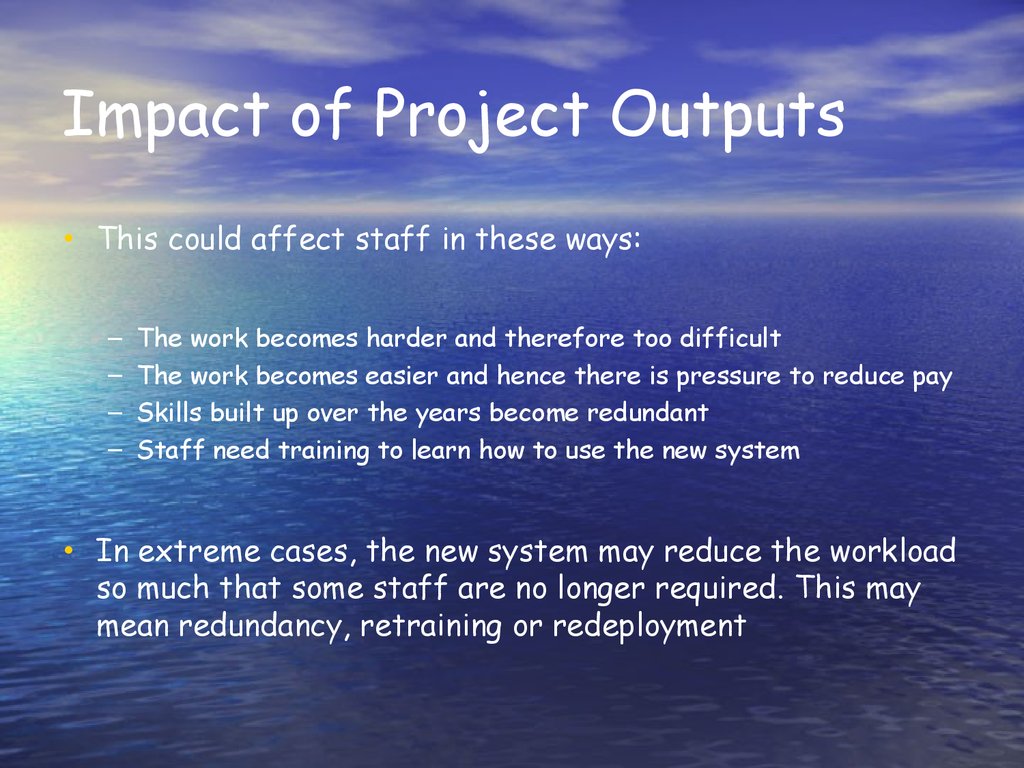 Impact of Project Outputs

• This could affect staff in these ways:

– The work becomes harder and therefore too difficult
– The work becomes easier and hence there is pressure to reduce pay
– Skills built up over the years become redundant
– Staff need training to learn how to use the new system

• In extreme cases, the new system may reduce the workload so much that some staff are no longer required. This may mean redundancy, retraining or redeployment